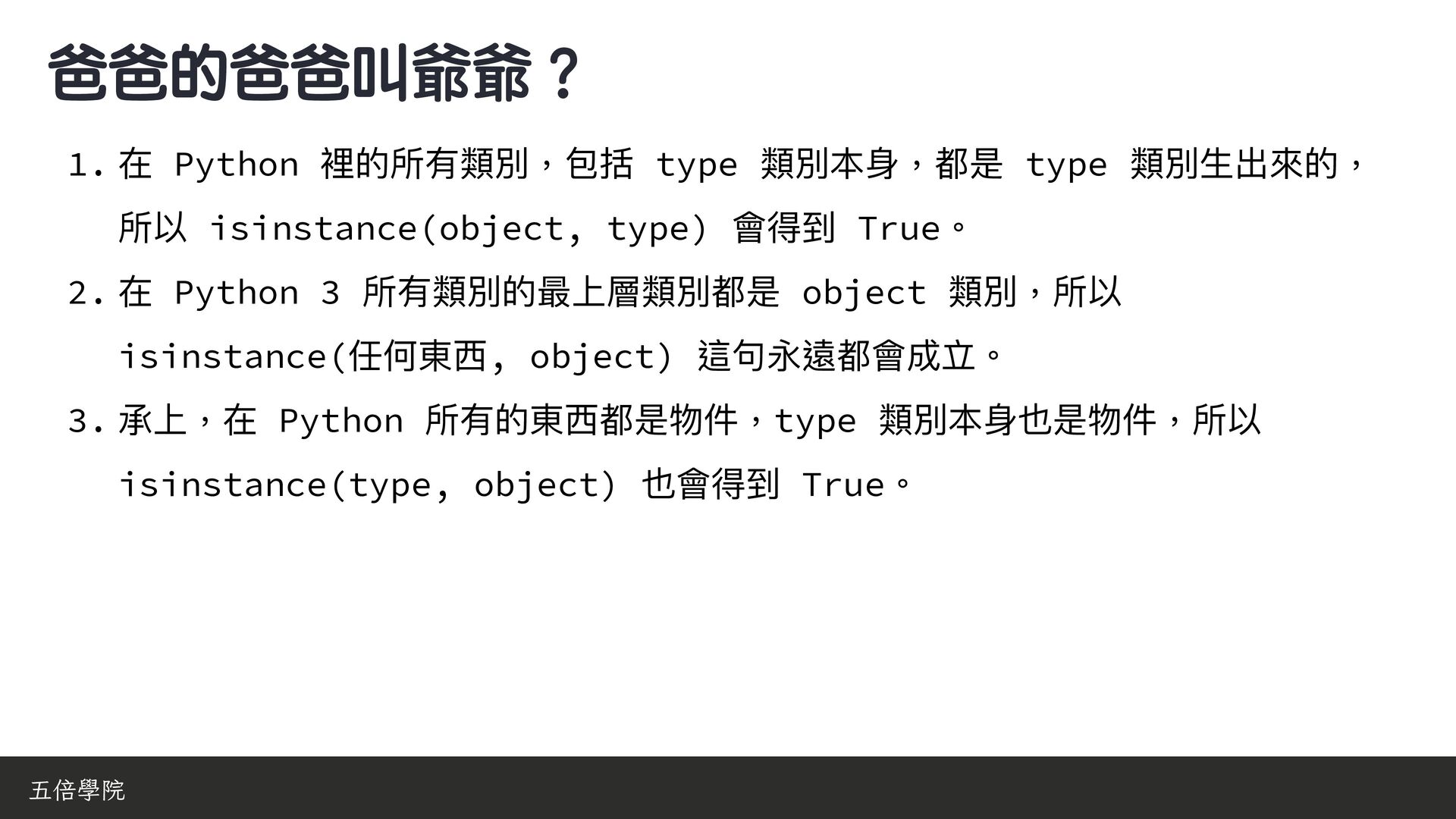 爸爸的爸爸叫爺爺？

1. 在 Python 裡的所有類別，包括 type 類別本身，都是 type 類別生出來的，所以 isinstance(object, type) 會得到 True。
2. 在 Python 3 所有類別的最上層類別都是 object 類別，所以 isinstance(任何東西, object) 這句永遠都會成立。
3. 承上，在 Python 所有的東西都是物件，type 類別本身也是物件，所以 isinstance(type, object) 也會得到 True。

五倍學院